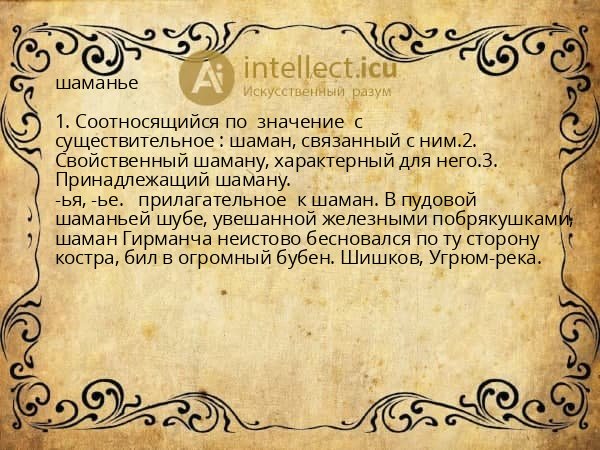 Ai intellect.icu
Искусственный разум

шаманье

1. Соотносящийся по значение с существительное : шаман, связанный с ним.2. Свойственный шаману, характерный для него.3. Принадлежащий шаману.
-ья, -ье. прилагательное к шаман. В пудовой шаманьей шубе, увешанной железными побрякушками, шаман Гирманча неистово бесновался по ту сторону костра, бил в огромный бубен. Шишков, Угрюм-река.